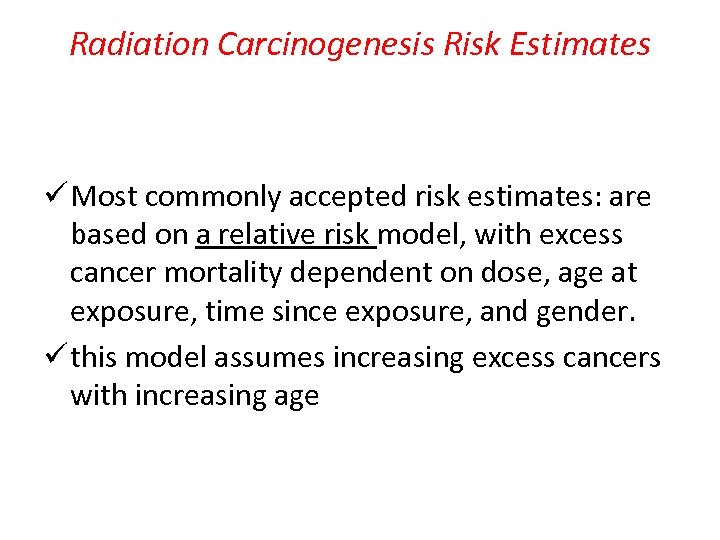 Radiation Carcinogenesis Risk Estimates

✓ Most commonly accepted risk estimates: are based on a relative risk model, with excess cancer mortality dependent on dose, age at exposure, time since exposure, and gender.

✓ this model assumes increasing excess cancers with increasing age